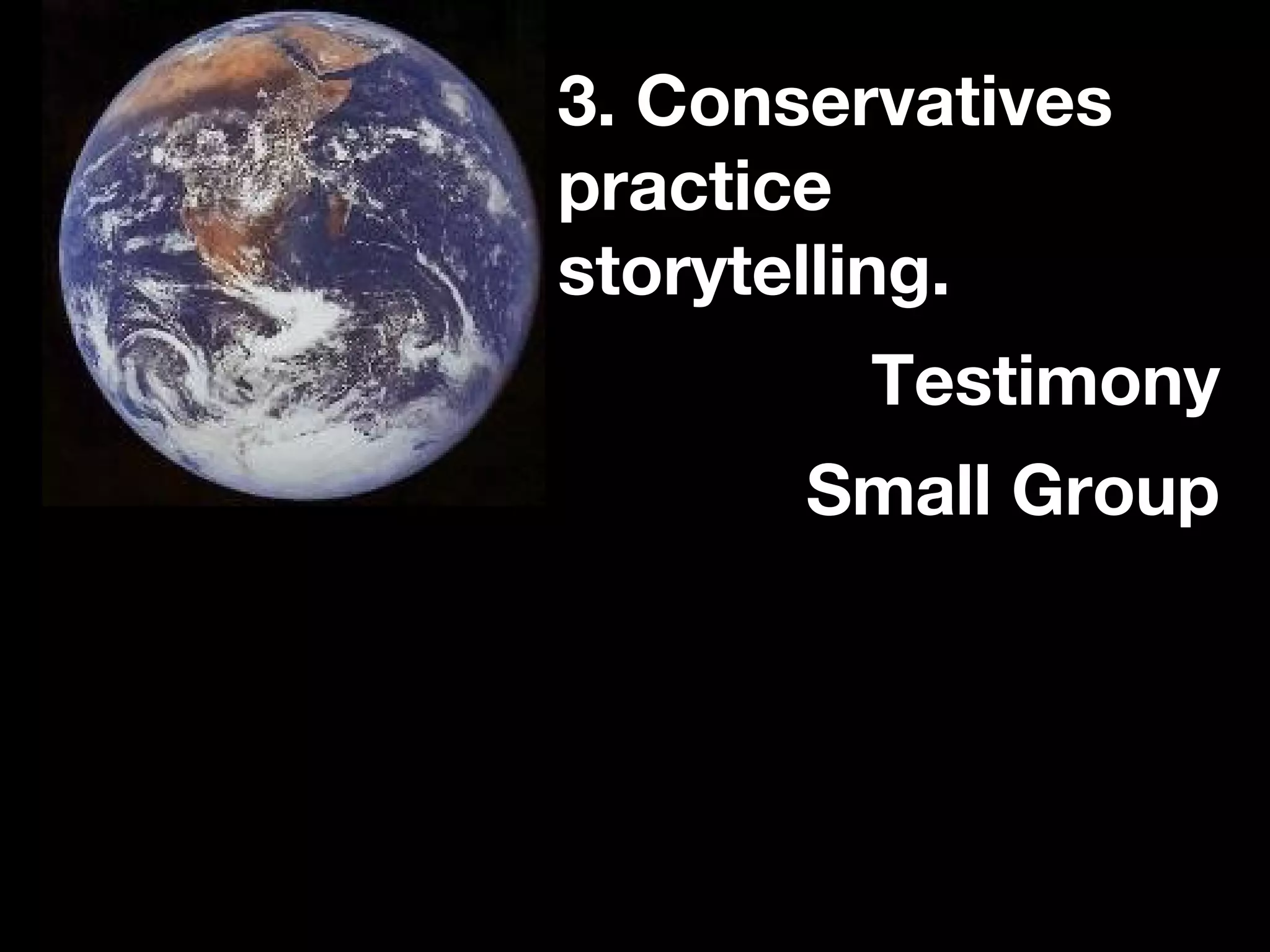 3. Conservatives practice storytelling.

Testimony

Small Group